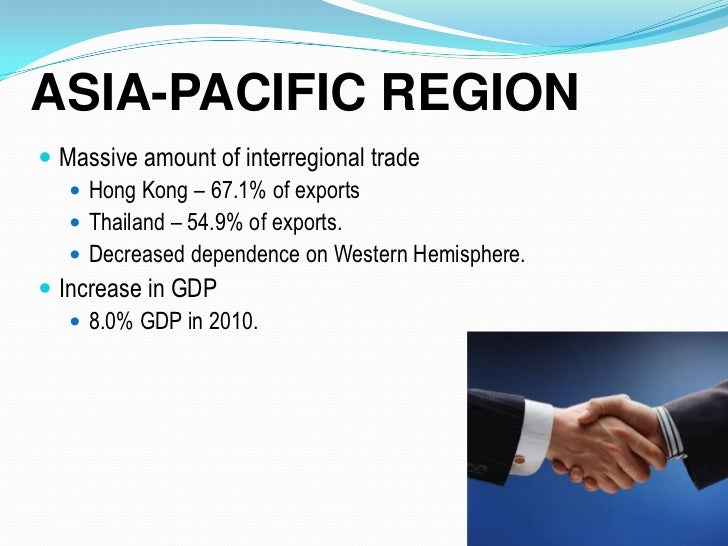 ASIA-PACIFIC REGION

- Massive amount of interregional trade
  - Hong Kong – 67.1% of exports
  - Thailand – 54.9% of exports.
  - Decreased dependence on Western Hemisphere.
- Increase in GDP
  - 8.0% GDP in 2010.